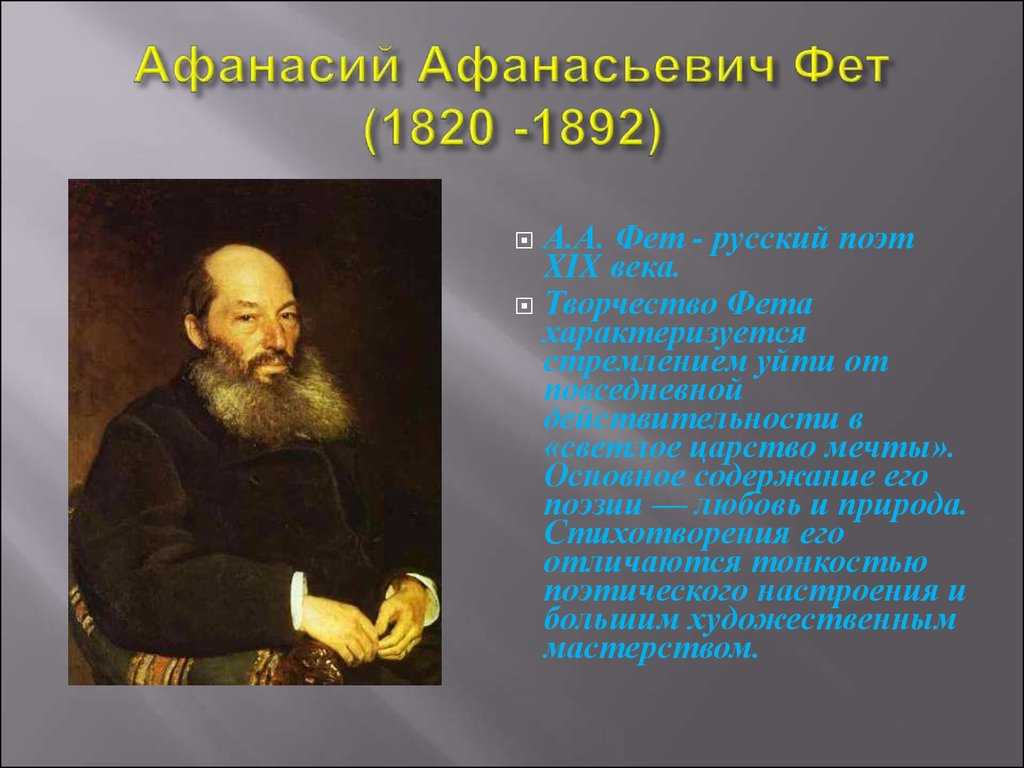 Афанасий Афанасьевич Фет (1820 -1892)

А.А. Фет - русский поэт XIX века.

Творчество Фета характеризуется стремлением уйти от повседневной действительности в «светлое царство мечты». Основное содержание его поэзии — любовь и природа. Стихотворения его отличаются тонкостью поэтического настроения и большим художественным мастерством.